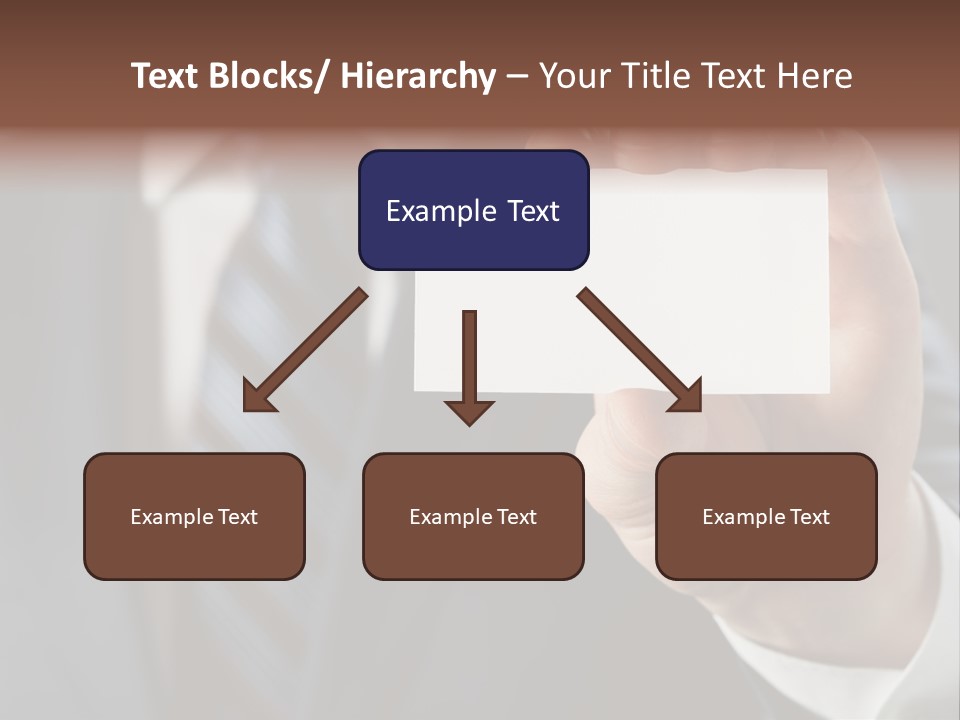 Text Blocks/ Hierarchy – Your Title Text Here

Example Text

Example Text

Example Text

Example Text